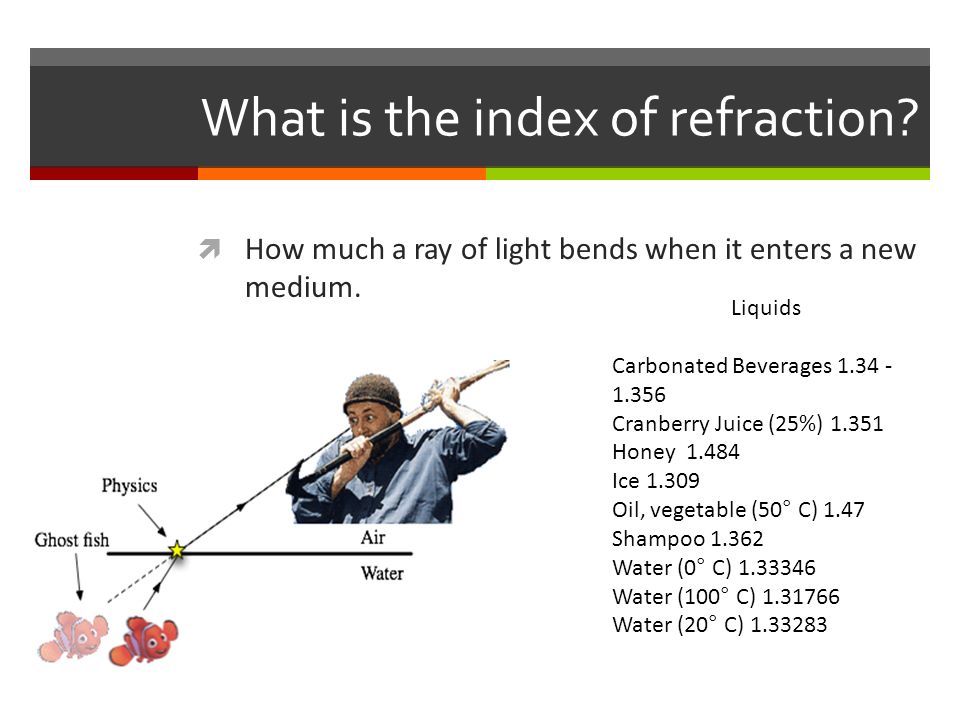 What is the index of refraction?

How much a ray of light bends when it enters a new medium.

Liquids

Carbonated Beverages 1.34 - 1.356
Cranberry Juice (25%) 1.351
Honey 1.484
Ice 1.309
Oil, vegetable (50° C) 1.47
Shampoo 1.362
Water (0° C) 1.33346
Water (100° C) 1.31766
Water (20° C) 1.33283

Physics
Ghost fish
Air
Water